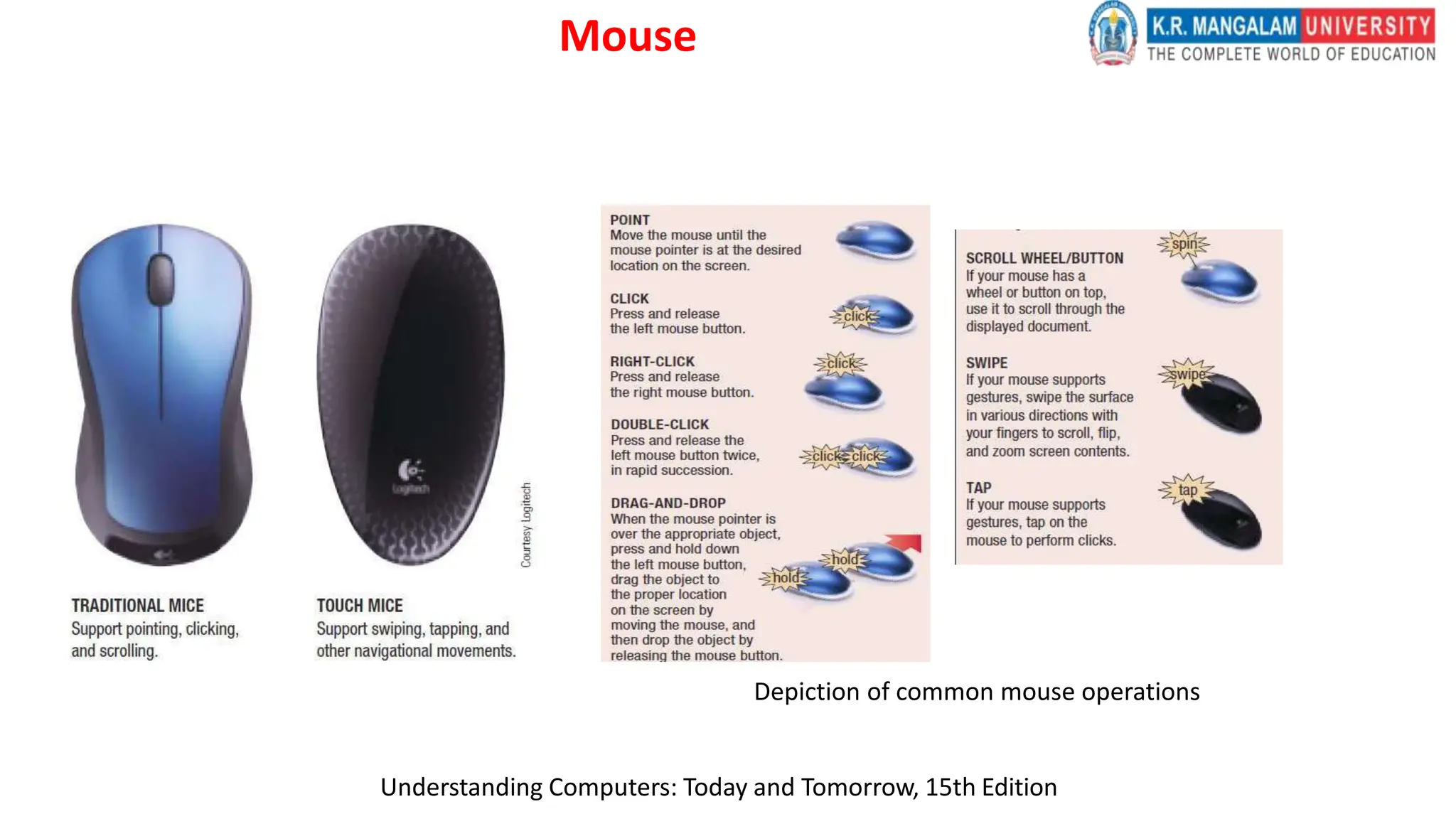 Mouse

K.R. MANGALAM UNIVERSITY
THE COMPLETE WORLD OF EDUCATION

Logitech

Courtesy Logitech

TRADITIONAL MICE
Support pointing, clicking, and scrolling.

TOUCH MICE
Support swiping, tapping, and other navigational movements.

POINT
Move the mouse until the mouse pointer is at the desired location on the screen.

CLICK
Press and release the left mouse button.

click

RIGHT-CLICK
Press and release the right mouse button.

click

DOUBLE-CLICK
Press and release the left mouse button twice, in rapid succession.

click click

DRAG-AND-DROP
When the mouse pointer is over the appropriate object, press and hold down the left mouse button, drag the object to the proper location on the screen by moving the mouse, and then drop the object by releasing the mouse button.

hold hold

SCROLL WHEEL/BUTTON
If your mouse has a wheel or button on top, use it to scroll through the displayed document.

spin

SWIPE
If your mouse supports gestures, swipe the surface in various directions with your fingers to scroll, flip, and zoom screen contents.

swipe

TAP
If your mouse supports gestures, tap on the mouse to perform clicks.

tap

Depiction of common mouse operations

Understanding Computers: Today and Tomorrow, 15th Edition